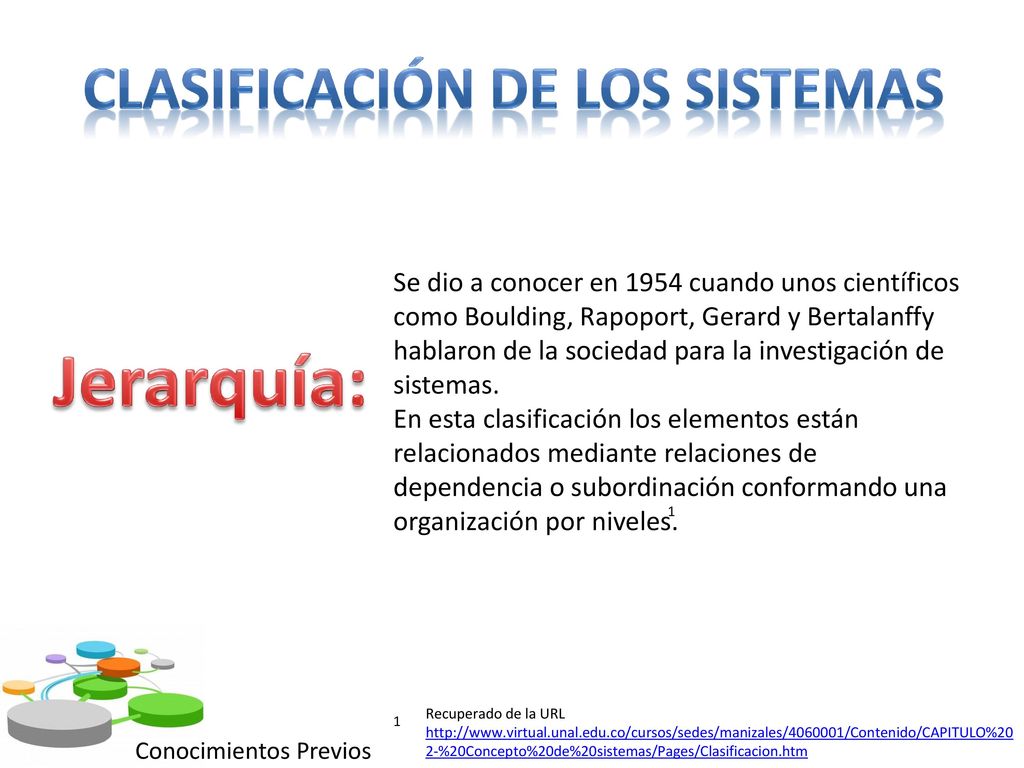 CLASIFICACIÓN DE LOS SISTEMAS

Jerarquía:

Se dio a conocer en 1954 cuando unos científicos como Boulding, Rapoport, Gerard y Bertalanffy hablaron de la sociedad para la investigación de sistemas.
En esta clasificación los elementos están relacionados mediante relaciones de dependencia o subordinación conformando una organización por niveles.$^1$

Conocimientos Previos

1 Recuperado de la URL http://www.virtual.unal.edu.co/cursos/sedes/manizales/4060001/Contenido/CAPITULO%202-%20Concepto%20de%20sistemas/Pages/Clasificacion.htm